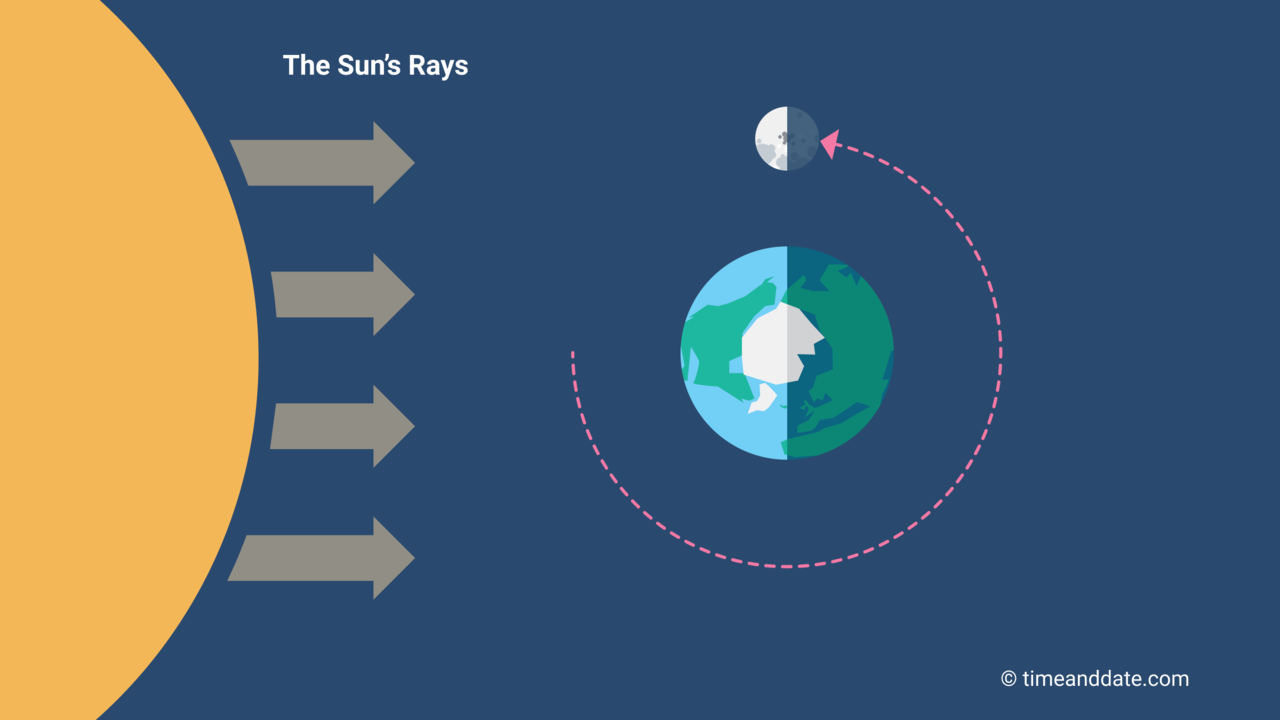 The Sun's Rays

© timeanddate.com